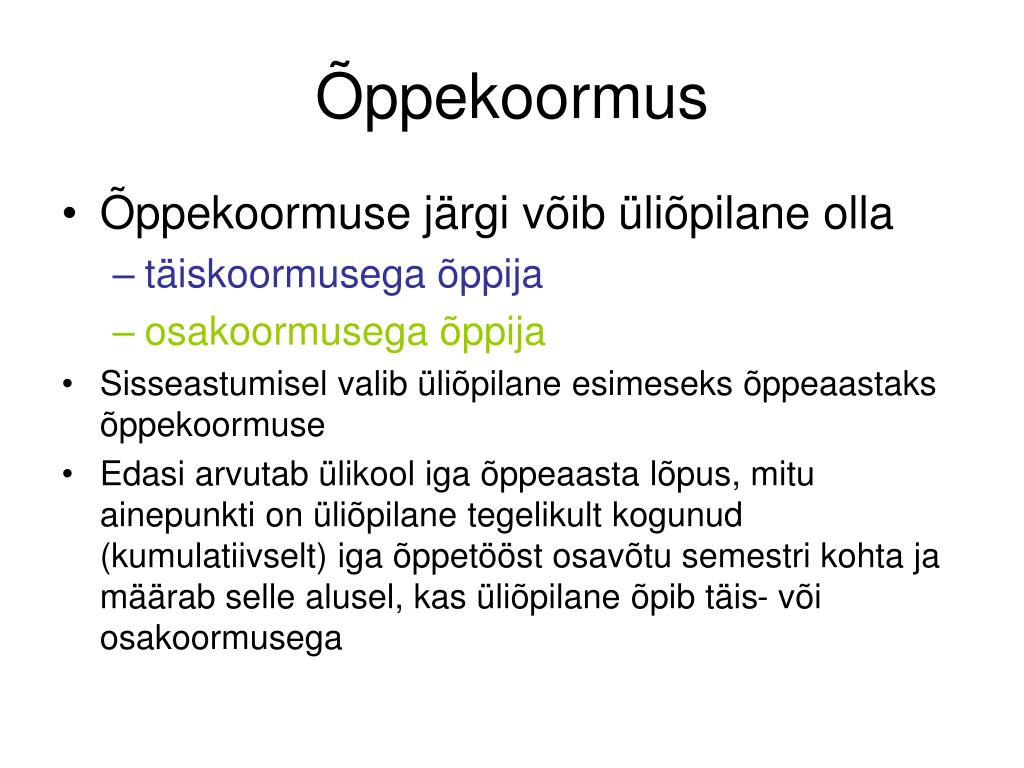 Õppekoormus

• Õppekoormuse järgi võib üliõpilane olla
– täiskoormusega õppija
– osakoormusega õppija
• Sisseastumisel valib üliõpilane esimeseks õppeaastaks õppekoormuse
• Edasi arvutab ülikool iga õppeaasta lõpus, mitu ainepunkti on üliõpilane tegelikult kogunud (kumulatiivselt) iga õppetööst osavõtu semestri kohta ja määrab selle alusel, kas üliõpilane õpib täis- või osakoormusega